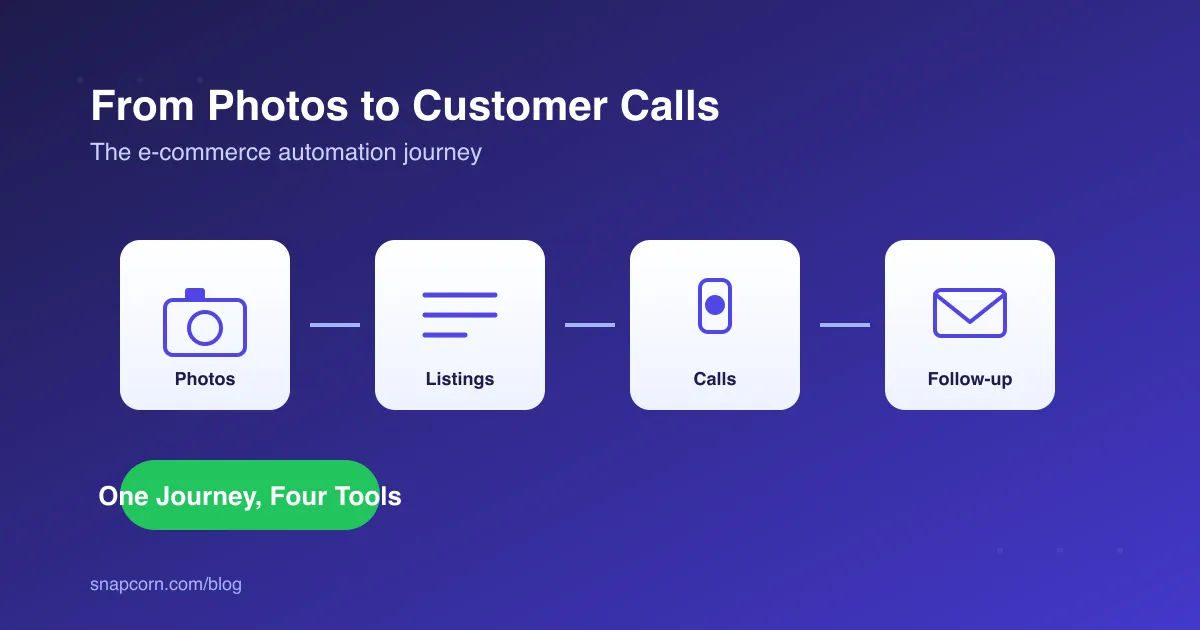 From Photos to Customer Calls

The e-commerce automation journey

Photos

Listings

Calls

Follow-up

One Journey, Four Tools

snapcorn.com/blog